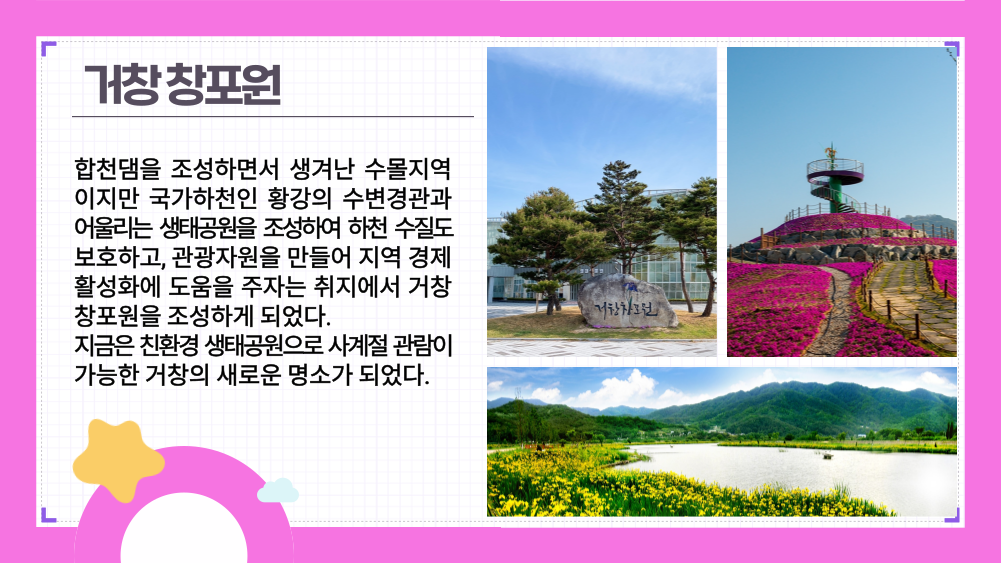 거창 창포원

합천댐을 조성하면서 생겨난 수몰지역이지만 국가하천인 황강의 수변경관과 어울리는 생태공원을 조성하여 하천 수질도 보호하고, 관광자원을 만들어 지역 경제 활성화에 도움을 주자는 취지에서 거창 창포원을 조성하게 되었다.
지금은 친환경 생태공원으로 사계절 관람이 가능한 거창의 새로운 명소가 되었다.

거창창포원